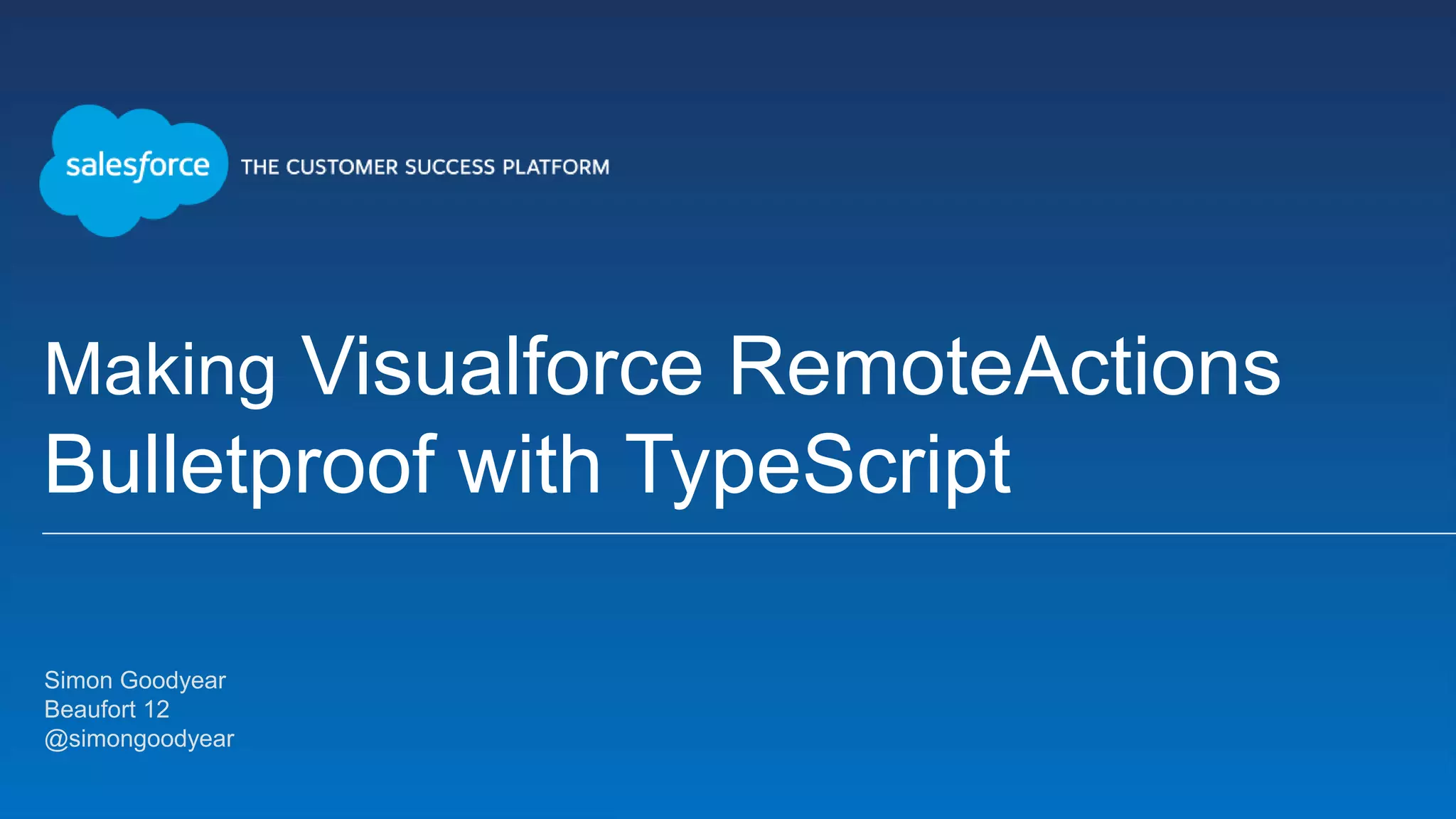 salesforce THE CUSTOMER SUCCESS PLATFORM

Making Visualforce RemoteActions Bulletproof with TypeScript

Simon Goodyear
Beaufort 12
@simongoodyear